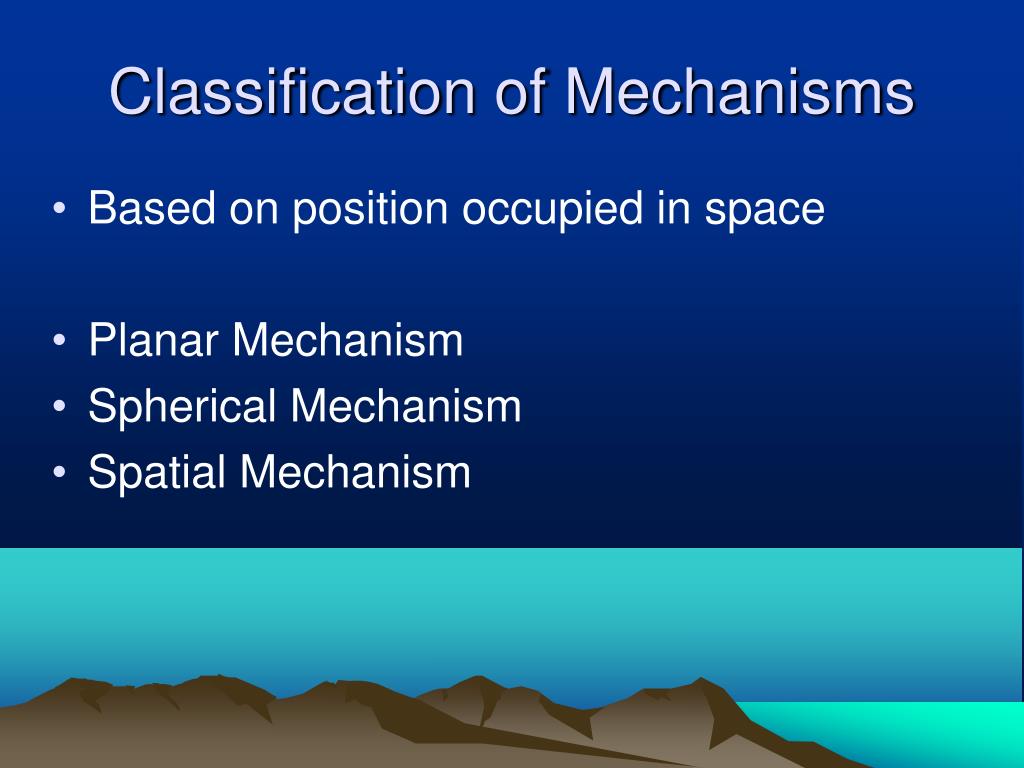 Classification of Mechanisms

• Based on position occupied in space

• Planar Mechanism
• Spherical Mechanism
• Spatial Mechanism